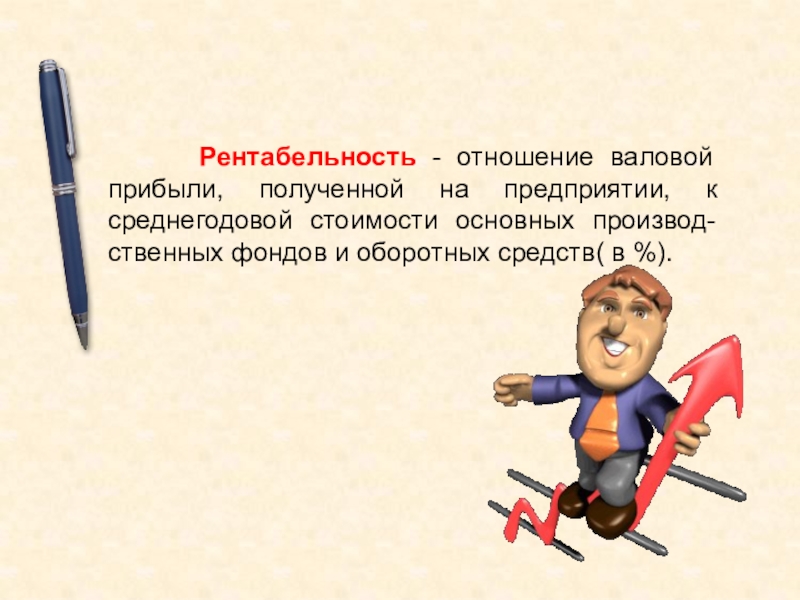 Рентабельность - отношение валовой прибыли, полученной на предприятии, к среднегодовой стоимости основных производственных фондов и оборотных средств( в %).